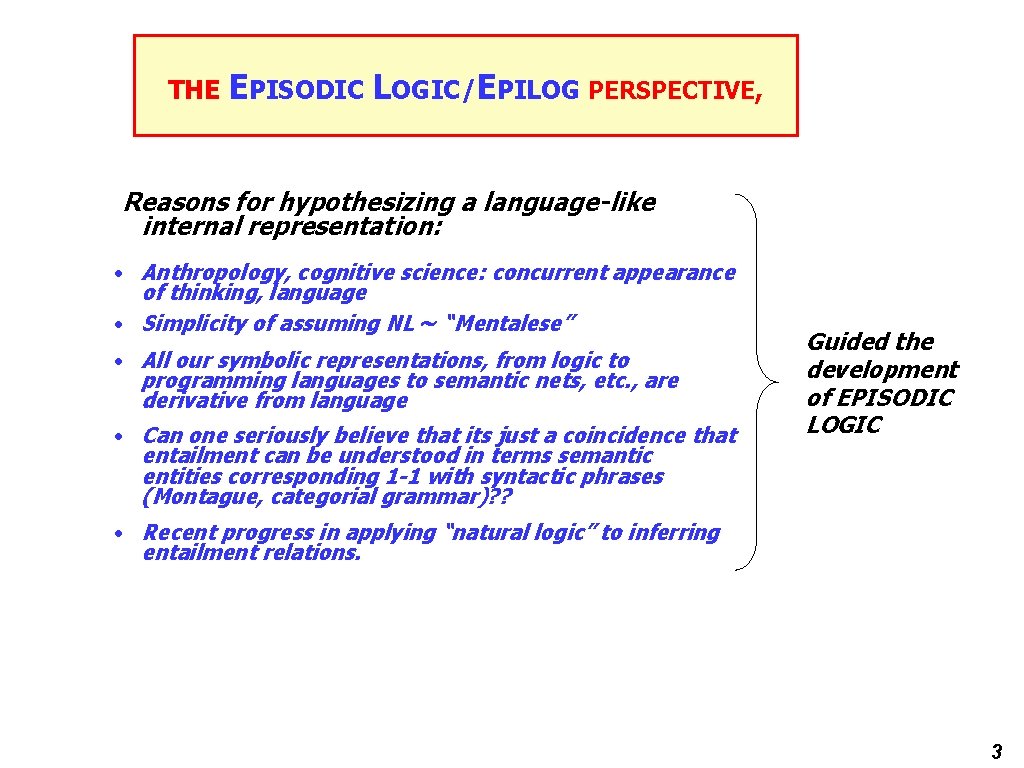 THE EPISODIC LOGIC/EPILOG PERSPECTIVE,

Reasons for hypothesizing a language-like internal representation:

• Anthropology, cognitive science: concurrent appearance of thinking, language
• Simplicity of assuming NL ~ "Mentalese"
• All our symbolic representations, from logic to programming languages to semantic nets, etc., are derivative from language
• Can one seriously believe that its just a coincidence that entailment can be understood in terms semantic entities corresponding 1-1 with syntactic phrases (Montague, categorial grammar)??
• Recent progress in applying "natural logic" to inferring entailment relations.

Guided the development of EPISODIC LOGIC

3